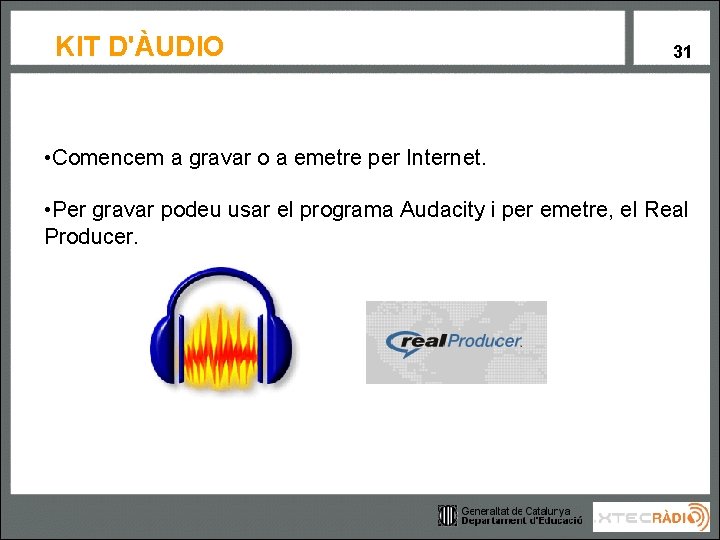 KIT D'ÀUDIO

31

•Comencem a gravar o a emetre per Internet.

•Per gravar podeu usar el programa Audacity i per emetre, el Real Producer.

realProducer.

Generalitat de Catalunya
Departament d'Educació

XTECRÀDIO